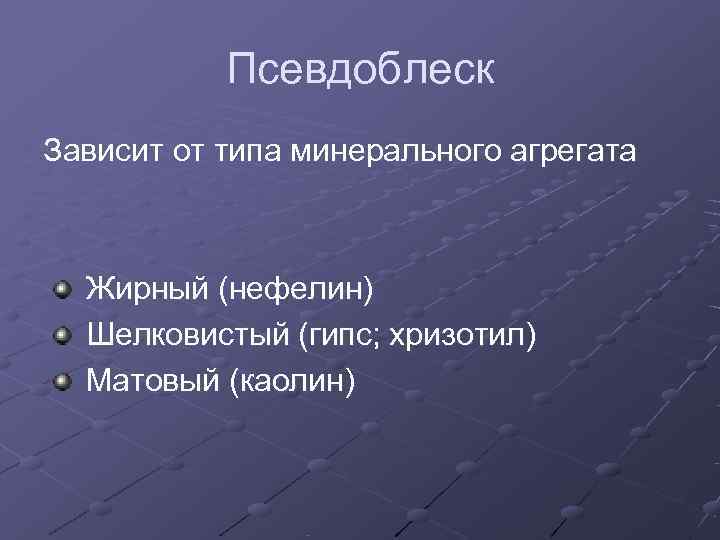 Псевдоблеск

Зависит от типа минерального агрегата

Жирный (нефелин)
Шелковистый (гипс; хризотил)
Матовый (каолин)